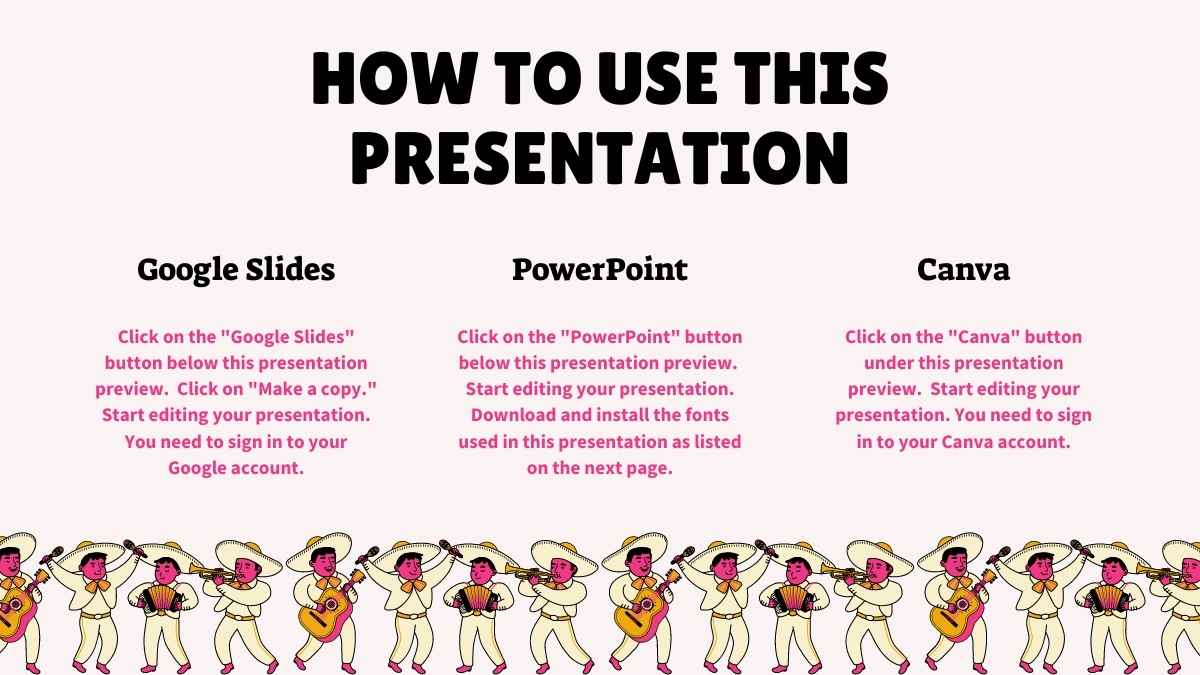 HOW TO USE THIS PRESENTATION

Google Slides

Click on the "Google Slides" button below this presentation preview. Click on "Make a copy." Start editing your presentation. You need to sign in to your Google account.

PowerPoint

Click on the "PowerPoint" button below this presentation preview. Start editing your presentation. Download and install the fonts used in this presentation as listed on the next page.

Canva

Click on the "Canva" button under this presentation preview. Start editing your presentation. You need to sign in to your Canva account.